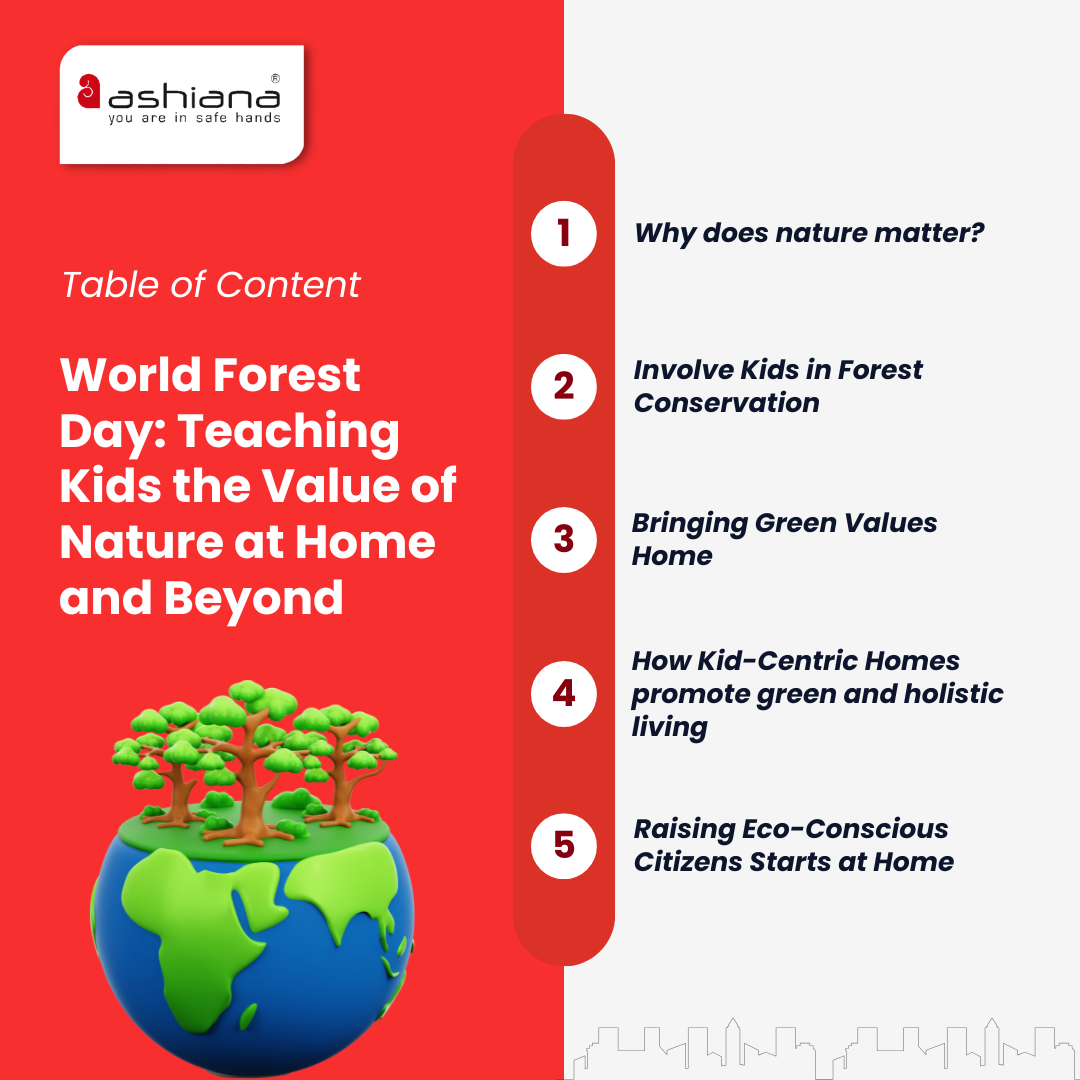 ashiana®
you are in safe hands

Table of Content

World Forest Day: Teaching Kids the Value of Nature at Home and Beyond

1 Why does nature matter?

2 Involve Kids in Forest Conservation

3 Bringing Green Values Home

4 How Kid-Centric Homes promote green and holistic living

5 Raising Eco-Conscious Citizens Starts at Home